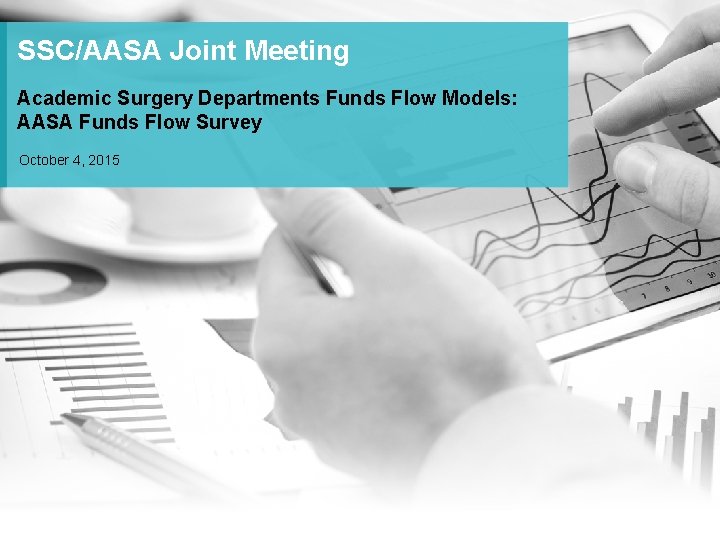 SSC/AASA Joint Meeting

Academic Surgery Departments Funds Flow Models: AASA Funds Flow Survey

October 4, 2015